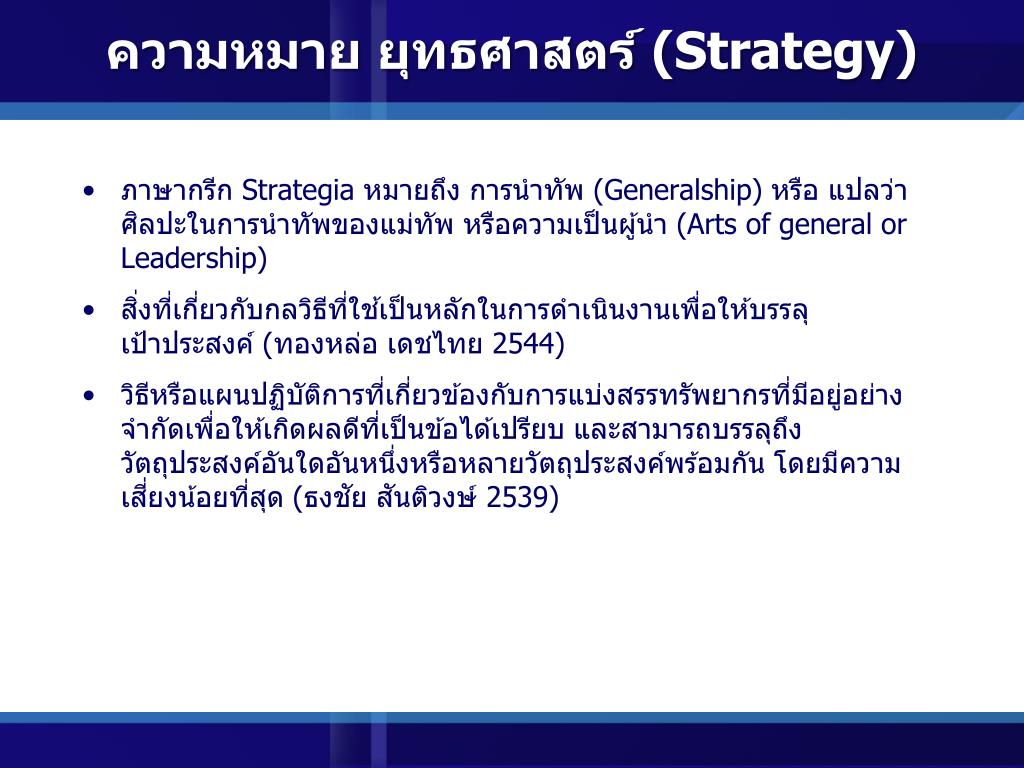 ความหมาย ยุทธศาสตร์ (Strategy)

• ภาษากรีก Strategia หมายถึง การนำทัพ (Generalship) หรือ แปลว่า ศิลปะในการนำทัพของแม่ทัพ หรือความเป็นผู้นำ (Arts of general or Leadership)

• สิ่งที่เกี่ยวกับกลวิธีที่ใช้เป็นหลักในการดำเนินงานเพื่อให้บรรลุเป้าประสงค์ (ทองหล่อ เดชไทย 2544)

• วิธีหรือแผนปฏิบัติการที่เกี่ยวข้องกับการแบ่งสรรทรัพยากรที่มีอยู่อย่างจำกัดเพื่อให้เกิดผลดีที่เป็นข้อได้เปรียบ และสามารถบรรลุถึงวัตถุประสงค์อันใดอันหนึ่งหรือหลายวัตถุประสงค์พร้อมกัน โดยมีความเสี่ยงน้อยที่สุด (ธงชัย สันติวงษ์ 2539)